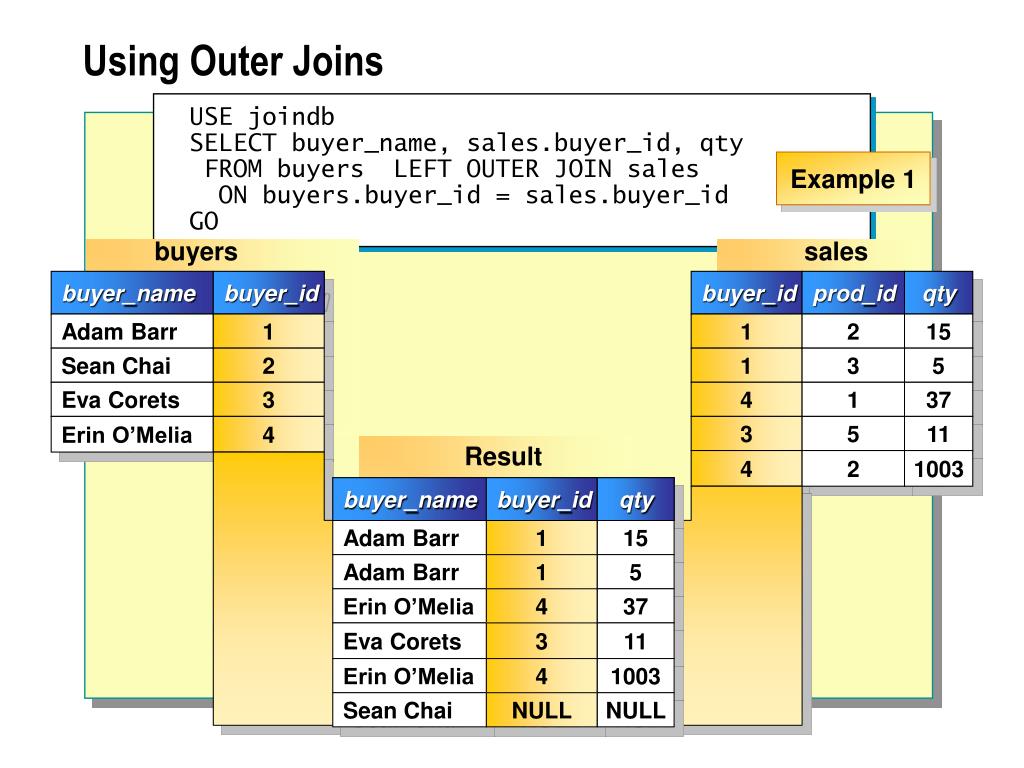 Using Outer Joins

USE joindb
SELECT buyer_name, sales.buyer_id, qty
 FROM buyers  LEFT OUTER JOIN sales
  ON buyers.buyer_id = sales.buyer_id
GO

Example 1

buyers

| buyer_name | buyer_id |
|---|---|
| Adam Barr | 1 |
| Sean Chai | 2 |
| Eva Corets | 3 |
| Erin O'Melia | 4 |

sales

| buyer_id | prod_id | qty |
|---|---|---|
| 1 | 2 | 15 |
| 1 | 3 | 5 |
| 4 | 1 | 37 |
| 3 | 5 | 11 |
| 4 | 2 | 1003 |

Result

| buyer_name | buyer_id | qty |
|---|---|---|
| Adam Barr | 1 | 15 |
| Adam Barr | 1 | 5 |
| Erin O'Melia | 4 | 37 |
| Eva Corets | 3 | 11 |
| Erin O'Melia | 4 | 1003 |
| Sean Chai | NULL | NULL |